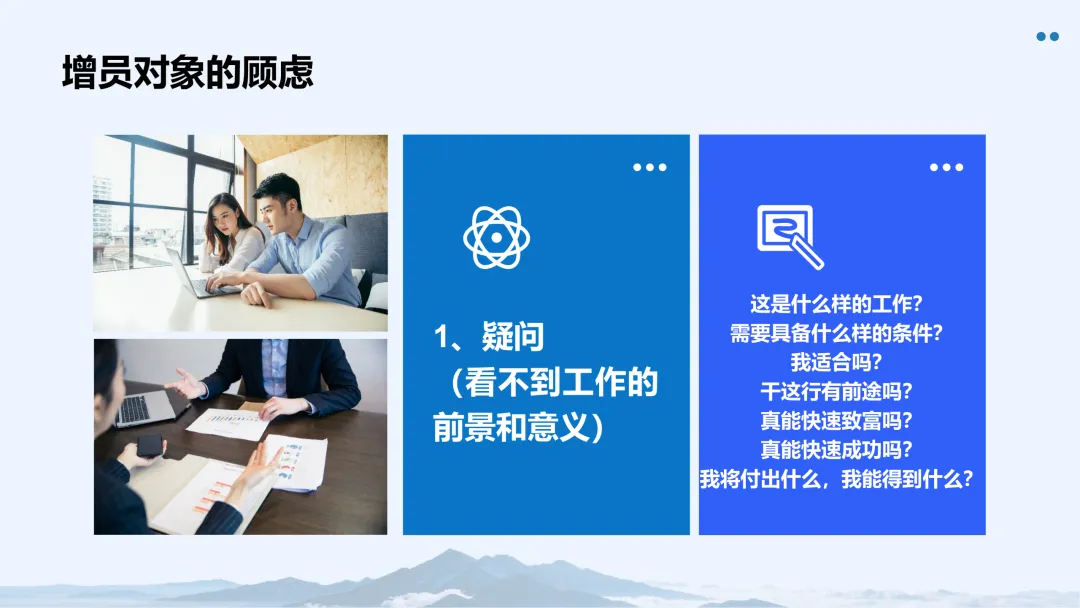 增员对象的顾虑

1、疑问
（看不到工作的前景和意义）

这是什么样的工作?
需要具备什么样的条件?
我适合吗?
干这行有前途吗?
真能快速致富吗?
真能快速成功吗?
我将付出什么，我能得到什么?